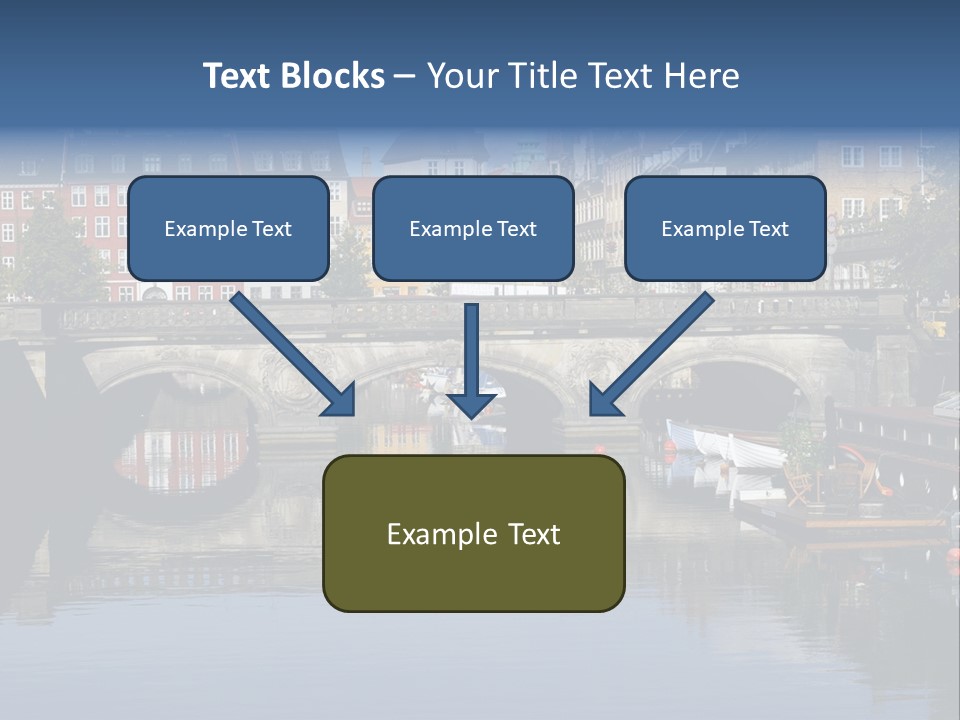 Text Blocks – Your Title Text Here

Example Text

Example Text

Example Text

Example Text